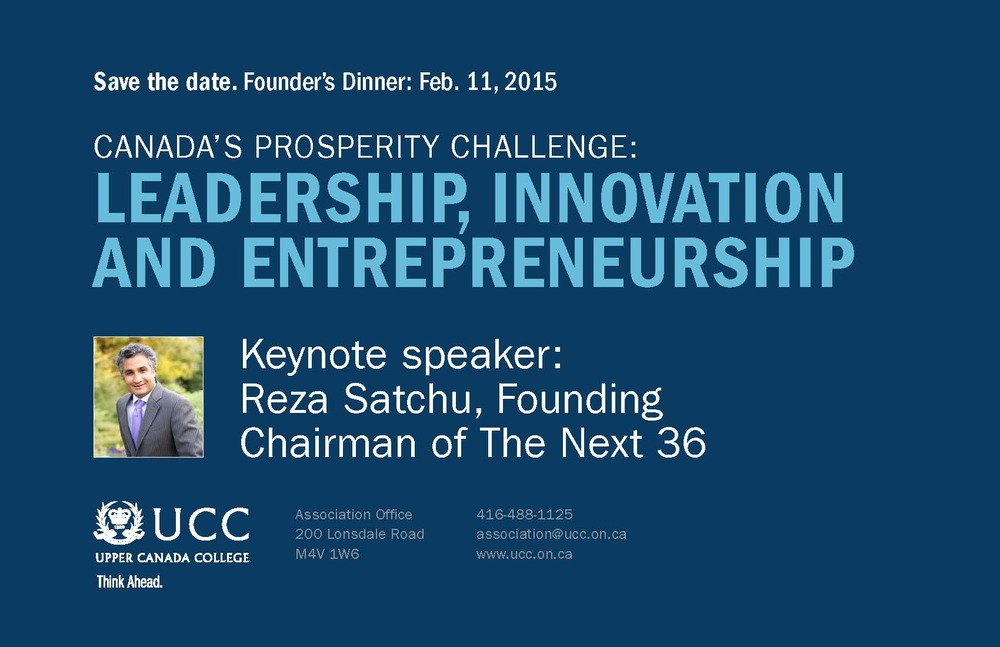 Save the date. Founder's Dinner: Feb. 11, 2015

CANADA'S PROSPERITY CHALLENGE:
LEADERSHIP, INNOVATION AND ENTREPRENEURSHIP

Keynote speaker:
Reza Satchu, Founding Chairman of The Next 36

UCC
UPPER CANADA COLLEGE
Think Ahead.

Association Office
200 Lonsdale Road
M4V 1W6

416-488-1125
association@ucc.on.ca
www.ucc.on.ca